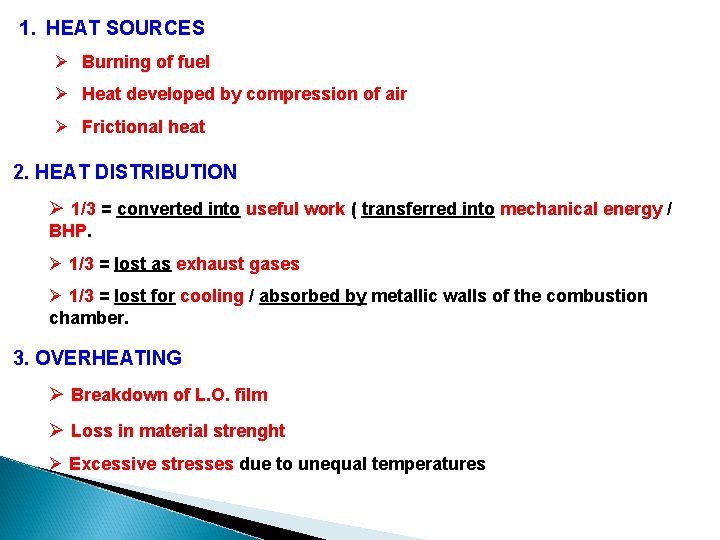 1. HEAT SOURCES

➢ Burning of fuel

➢ Heat developed by compression of air

➢ Frictional heat

2. HEAT DISTRIBUTION

➢ 1/3 = converted into useful work ( transferred into mechanical energy / BHP.

➢ 1/3 = lost as exhaust gases

➢ 1/3 = lost for cooling / absorbed by metallic walls of the combustion chamber.

3. OVERHEATING

➢ Breakdown of L.O. film

➢ Loss in material strenght

➢ Excessive stresses due to unequal temperatures